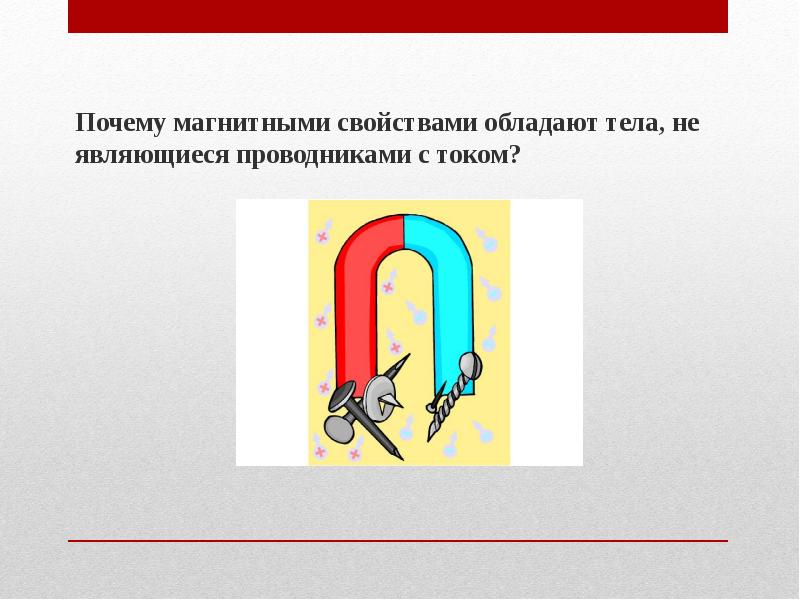 Почему магнитными свойствами обладают тела, не являющиеся проводниками с током?